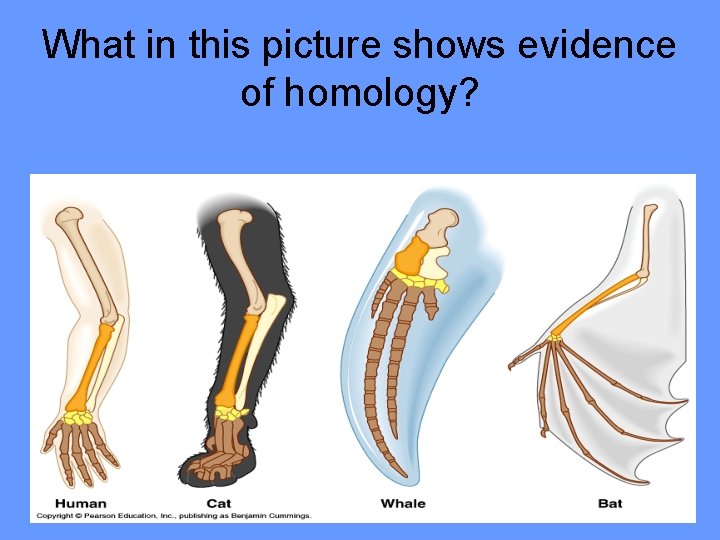 What in this picture shows evidence of homology?

Human

Cat

Whale

Bat

Copyright © Pearson Education, Inc., publishing as Benjamin Cummings.